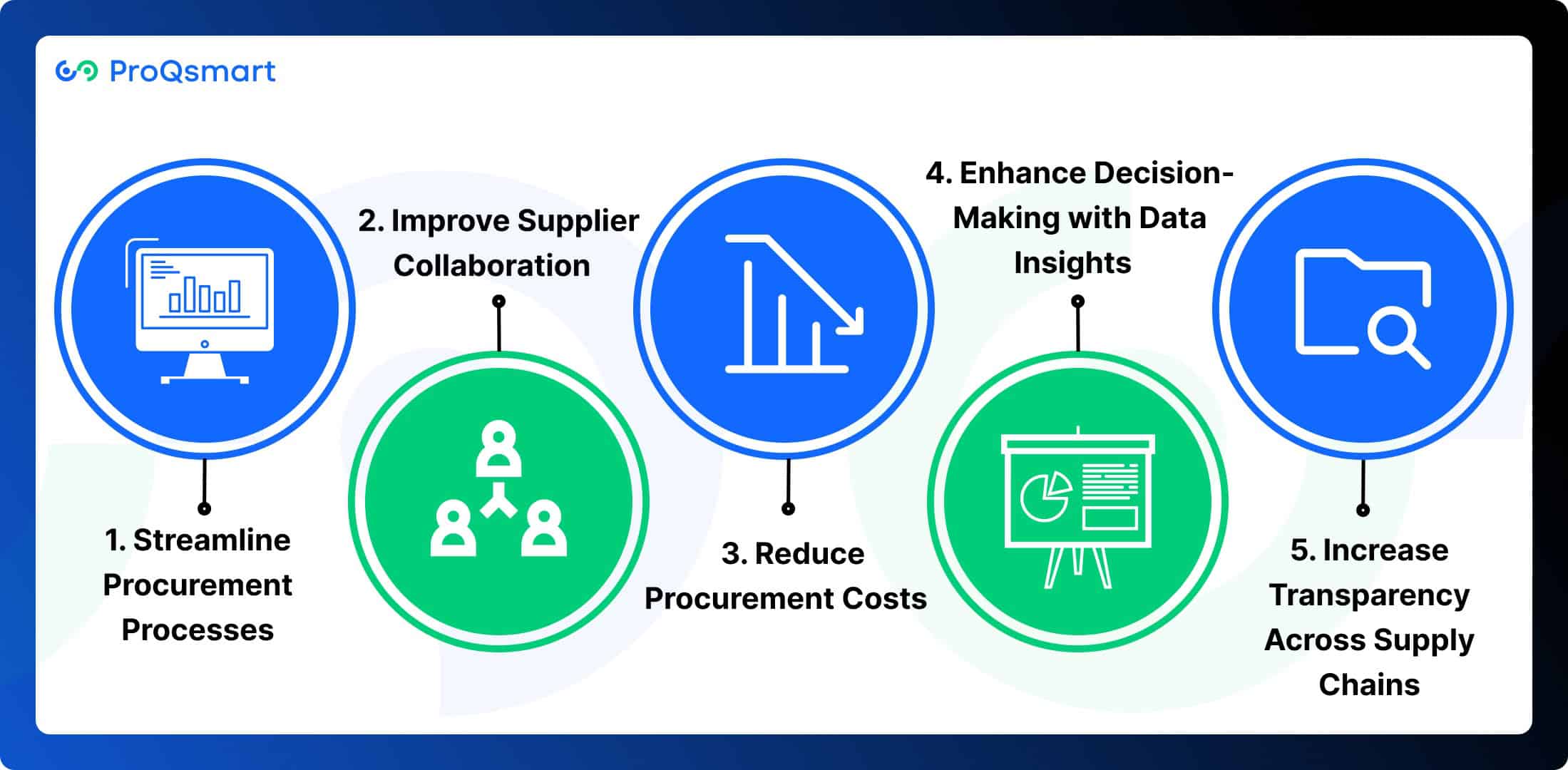 ProQsmart

1. Streamline Procurement Processes

2. Improve Supplier Collaboration

3. Reduce Procurement Costs

4. Enhance Decision-Making with Data Insights

5. Increase Transparency Across Supply Chains